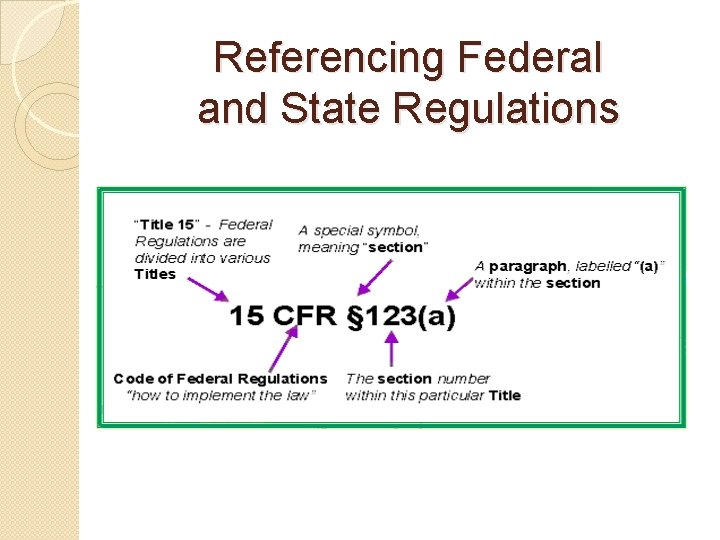 Referencing Federal and State Regulations

"Title 15" - Federal Regulations are divided into various Titles

A special symbol, meaning "section"

A paragraph, labelled "(a)" within the section

15 CFR §123(a)

Code of Federal Regulations "how to implement the law"

The section number within this particular Title